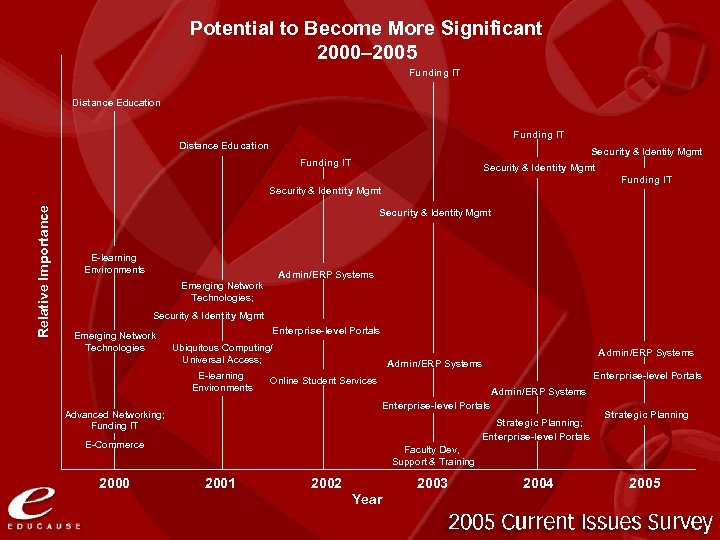 Potential to Become More Significant
2000–2005

Relative Importance

Distance Education

E-learning Environments

Emerging Network Technologies

Advanced Networking; Funding IT

E-Commerce

Distance Education

Emerging Network Technologies;

Security & Identity Mgmt

Ubiquitous Computing/ Universal Access;

E-learning Environments

Funding IT

Security & Identity Mgmt

Admin/ERP Systems

Enterprise-level Portals

Online Student Services

Funding IT

Security & Identity Mgmt

Admin/ERP Systems

Enterprise-level Portals

Faculty Dev, Support & Training

Funding IT

Security & Identity Mgmt

Admin/ERP Systems

Strategic Planning; Enterprise-level Portals

Security & Identity Mgmt

Funding IT

Admin/ERP Systems

Enterprise-level Portals

Strategic Planning

2000 2001 2002 2003 2004 2005
Year

e
EDUCAUSE

2005 Current Issues Survey